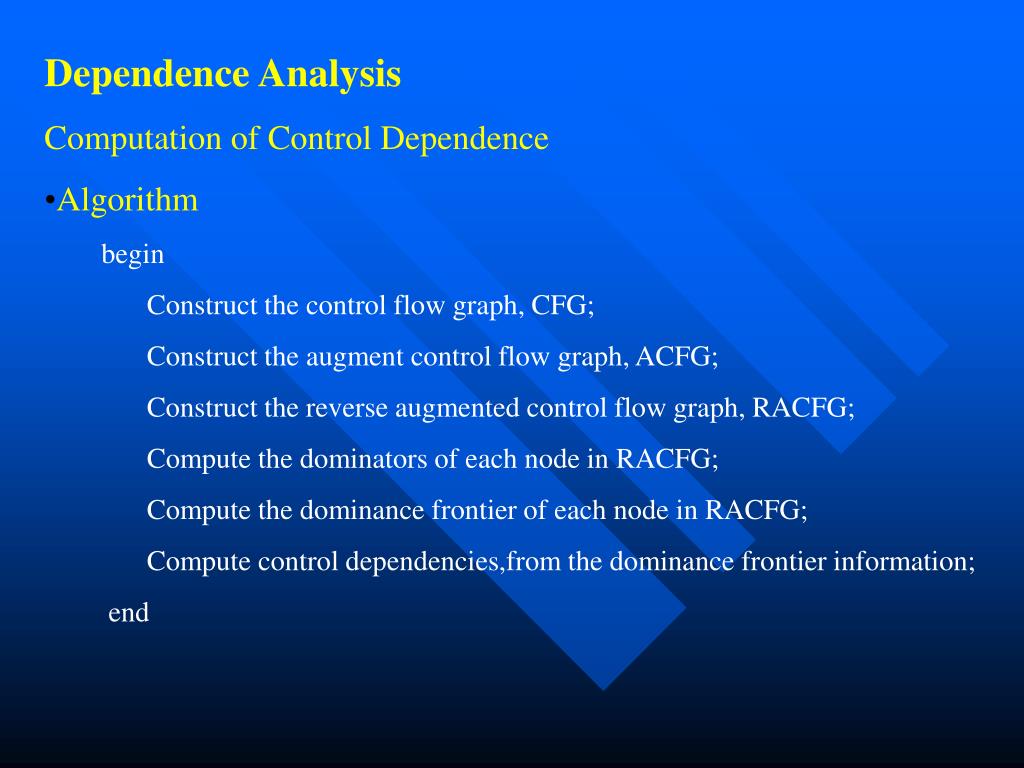 Dependence Analysis

Computation of Control Dependence

•Algorithm

begin

Construct the control flow graph, CFG;

Construct the augment control flow graph, ACFG;

Construct the reverse augmented control flow graph, RACFG;

Compute the dominators of each node in RACFG;

Compute the dominance frontier of each node in RACFG;

Compute control dependencies,from the dominance frontier information;

end